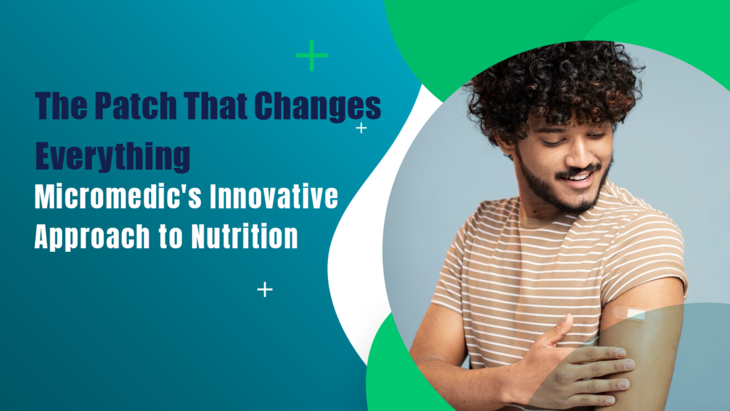 The Patch That Changes Everything

Micromedic's Innovative Approach to Nutrition